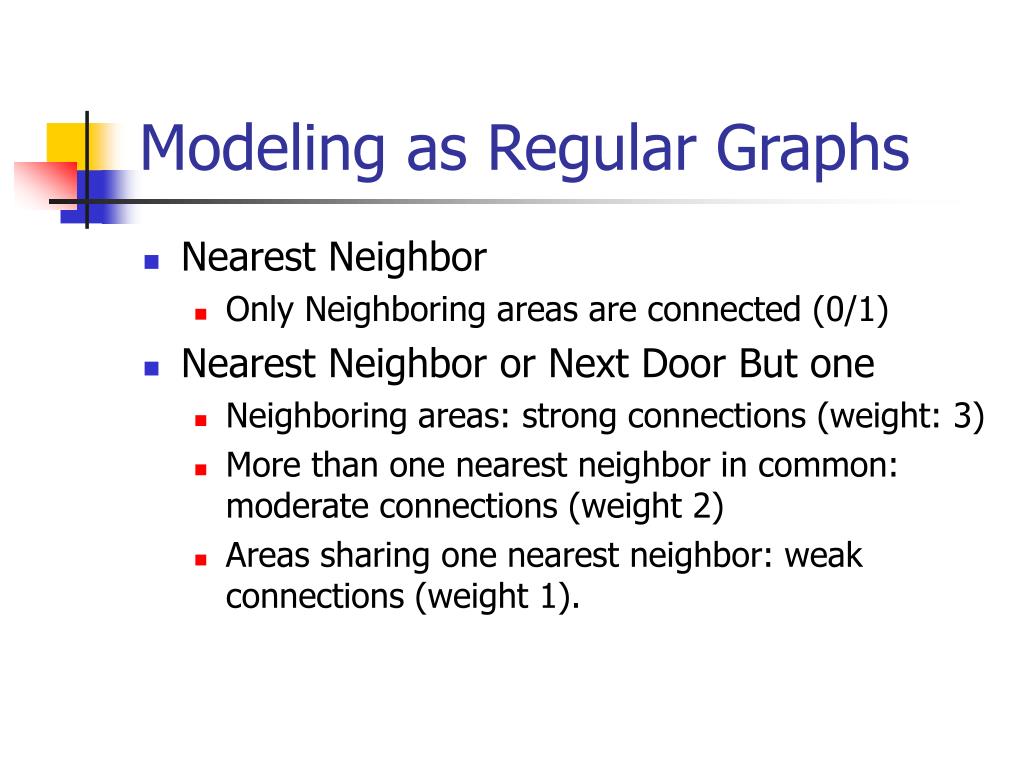 Modeling as Regular Graphs

- Nearest Neighbor
  - Only Neighboring areas are connected (0/1)
- Nearest Neighbor or Next Door But one
  - Neighboring areas: strong connections (weight: 3)
  - More than one nearest neighbor in common: moderate connections (weight 2)
  - Areas sharing one nearest neighbor: weak connections (weight 1).